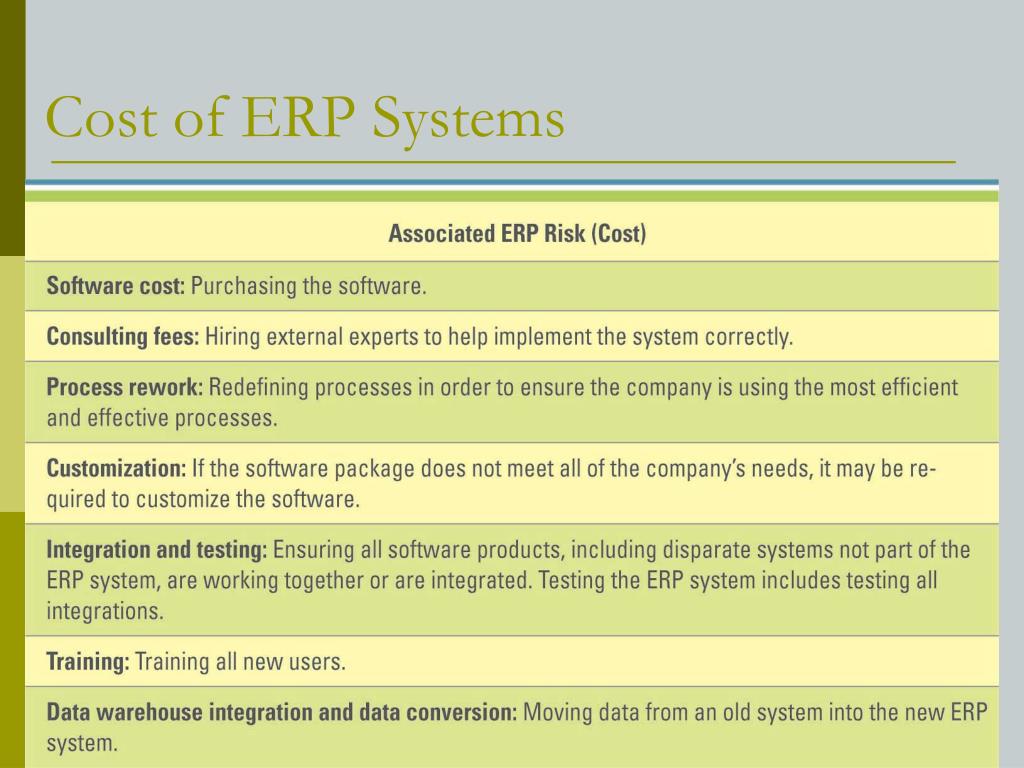 Cost of ERP Systems

| Associated ERP Risk (Cost) |
|---|
| Software cost: Purchasing the software. |
| Consulting fees: Hiring external experts to help implement the system correctly. |
| Process rework: Redefining processes in order to ensure the company is using the most efficient and effective processes. |
| Customization: If the software package does not meet all of the company's needs, it may be required to customize the software. |
| Integration and testing: Ensuring all software products, including disparate systems not part of the ERP system, are working together or are integrated. Testing the ERP system includes testing all integrations. |
| Training: Training all new users. |
| Data warehouse integration and data conversion: Moving data from an old system into the new ERP system. |